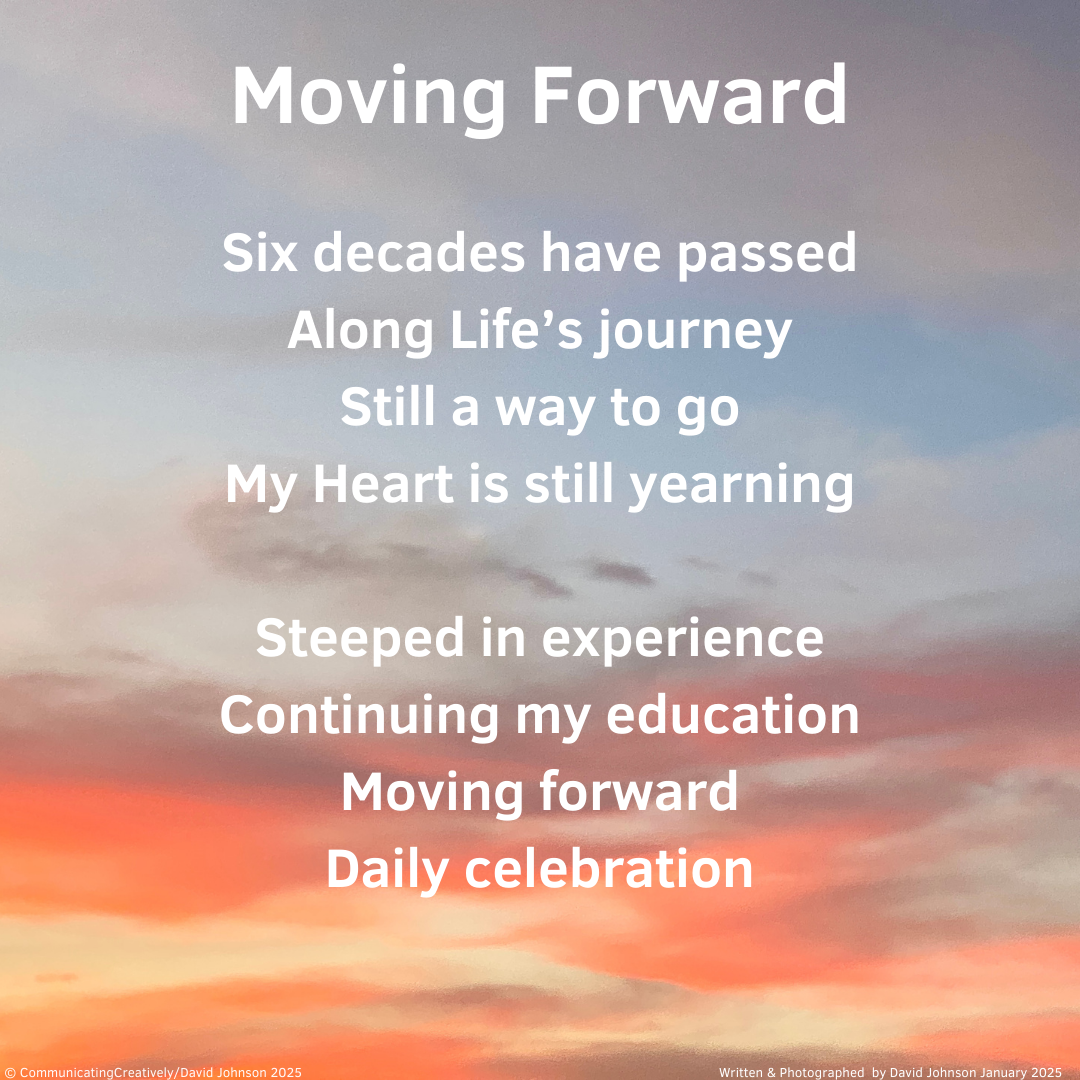 Moving Forward

Six decades have passed
Along Life’s journey
Still a way to go
My Heart is still yearning

Steeped in experience
Continuing my education
Moving forward
Daily celebration

© CommunicatingCreatively/David Johnson 2025

Written & Photographed by David Johnson January 2025